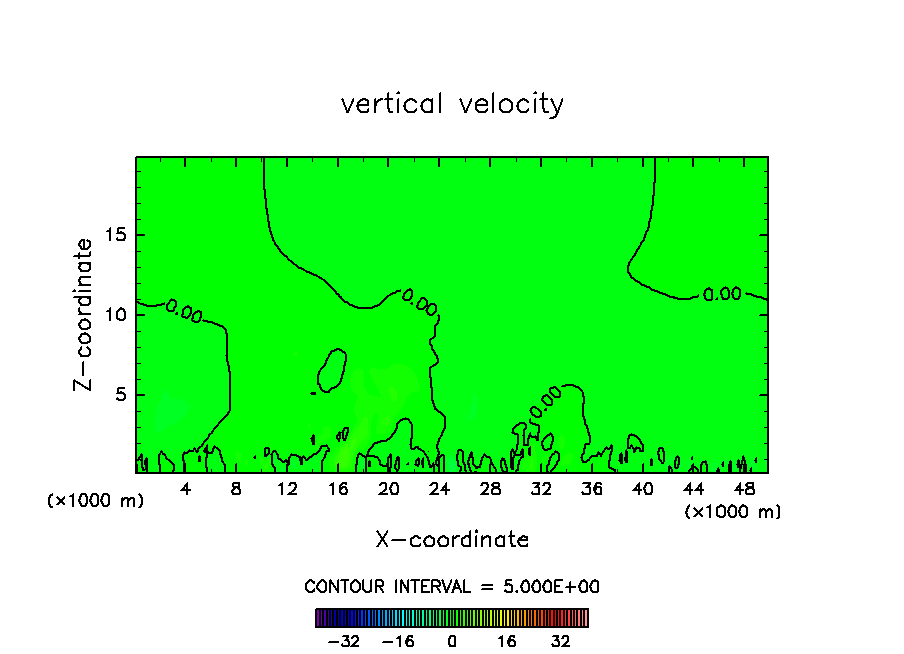 vertical velocity

Z-coordinate

15

10

5

(×1000 m)

0.00

0.00

0.00

0.00

4 8 12 16 20 24 28 32 36 40 44 48

(×1000 m)

X-coordinate

CONTOUR INTERVAL = 5.000E+00

−32 −16 0 16 32